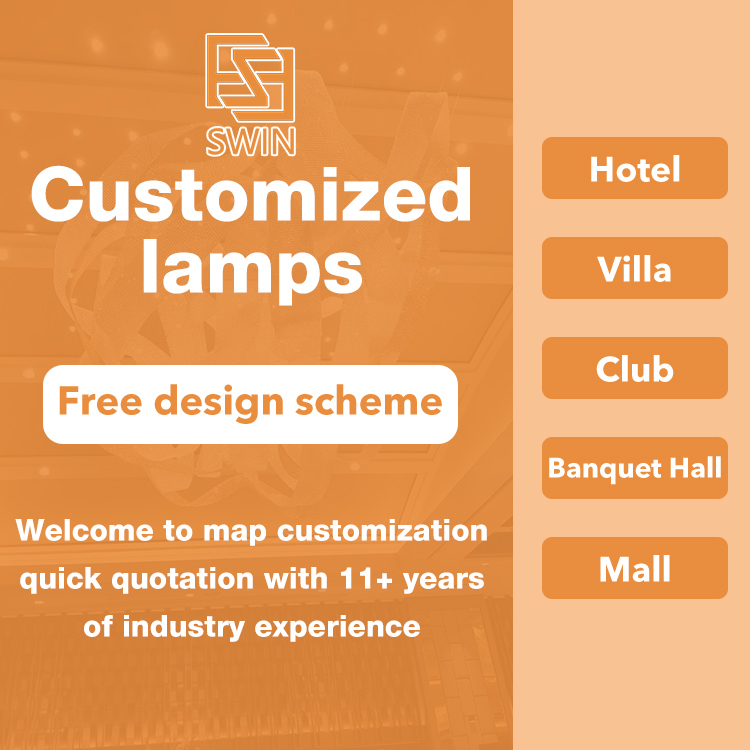 SWIN

Customized lamps

Free design scheme

Welcome to map customization quick quotation with 11+ years of industry experience

Hotel

Villa

Club

Banquet Hall

Mall